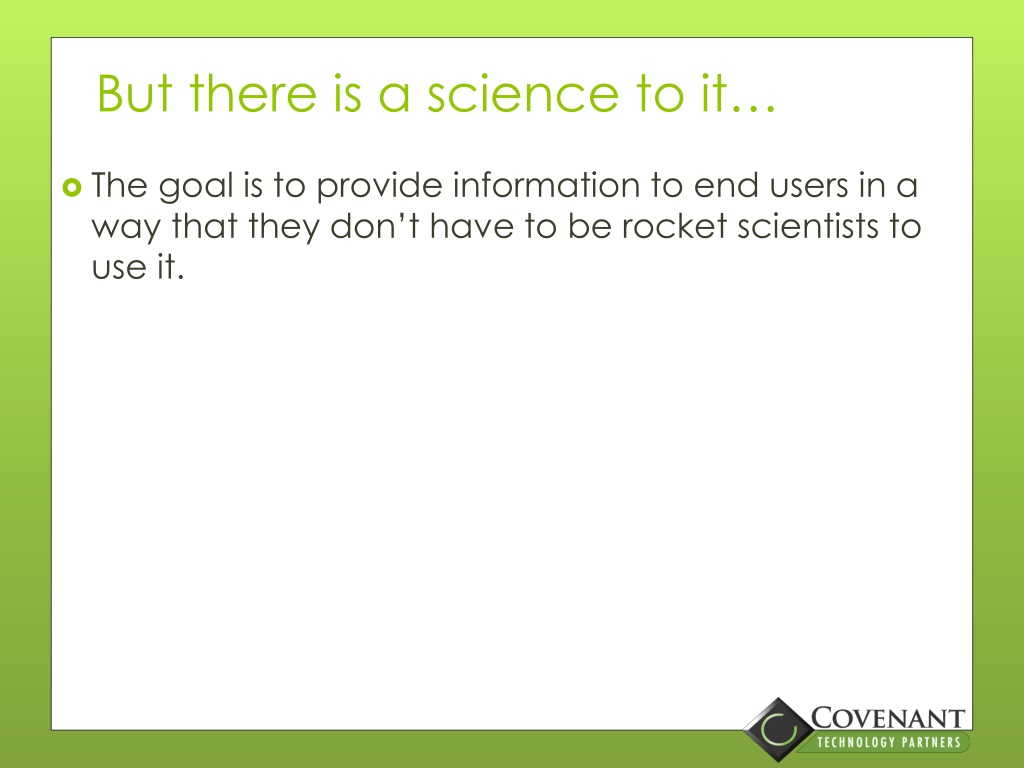 But there is a science to it…

The goal is to provide information to end users in a way that they don’t have to be rocket scientists to use it.

COVENANT
TECHNOLOGY PARTNERS